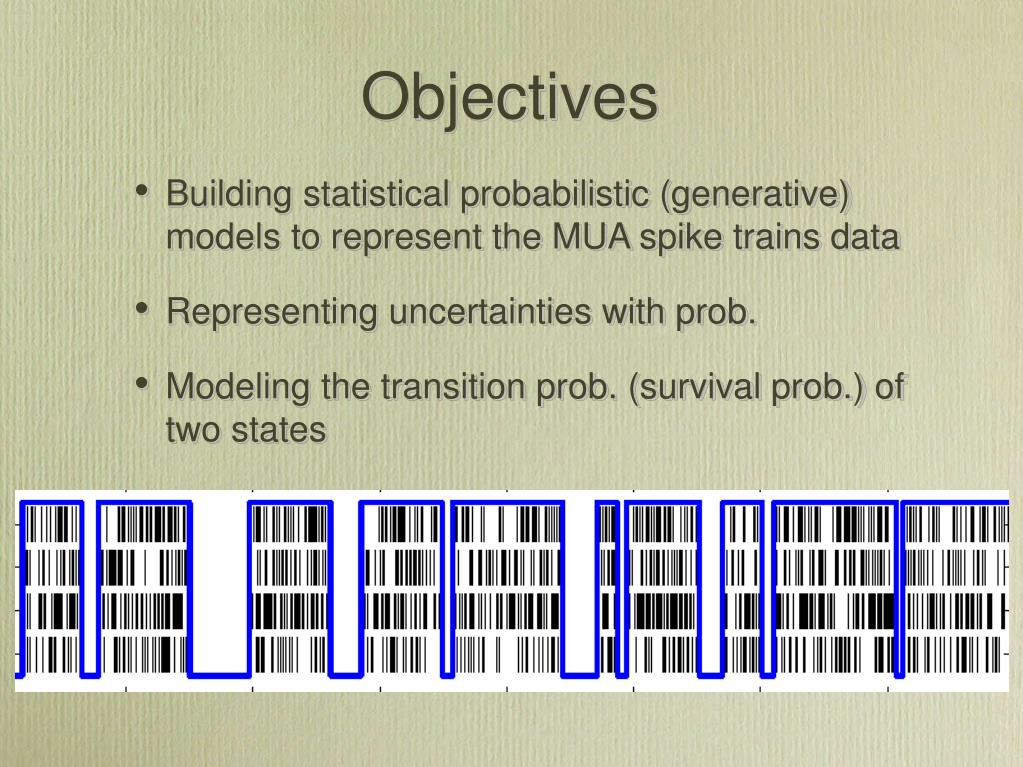 Objectives

• Building statistical probabilistic (generative) models to represent the MUA spike trains data

• Representing uncertainties with prob.

• Modeling the transition prob. (survival prob.) of two states